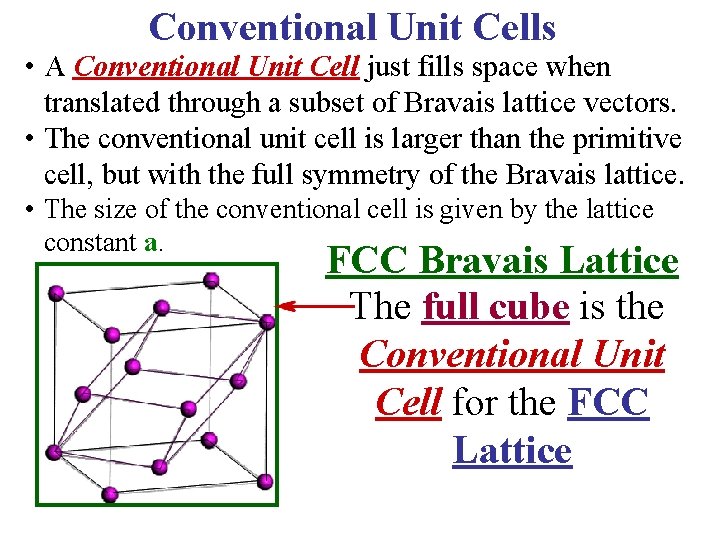 Conventional Unit Cells

• A Conventional Unit Cell just fills space when translated through a subset of Bravais lattice vectors.

• The conventional unit cell is larger than the primitive cell, but with the full symmetry of the Bravais lattice.

• The size of the conventional cell is given by the lattice constant a.

FCC Bravais Lattice

The full cube is the Conventional Unit Cell for the FCC Lattice